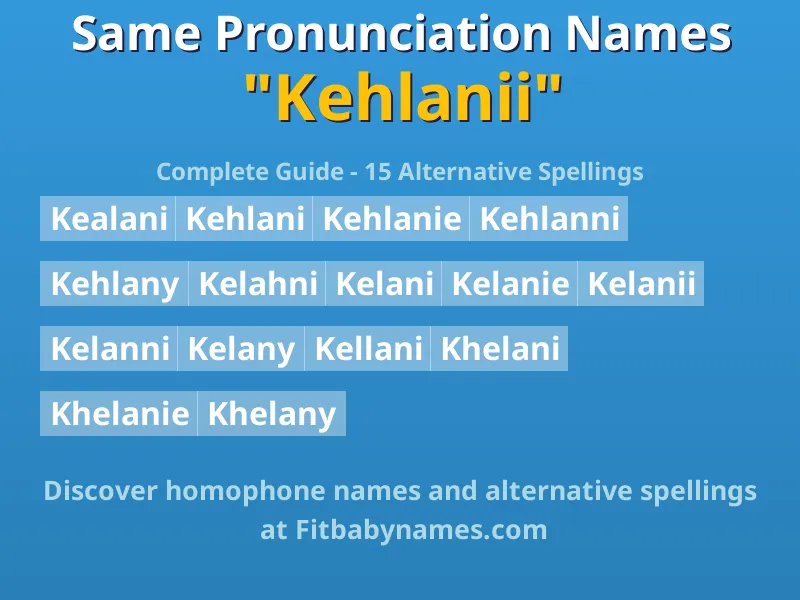 Same Pronunciation Names
"Kehlanii"

Complete Guide - 15 Alternative Spellings

Kealani Kehlani Kehlanie Kehlanni

Kehlany Kelahni Kelani Kelanie Kelanii

Kelanni Kelany Kellani Khelani

Khelanie Khelany

Discover homophone names and alternative spellings at Fitbabynames.com